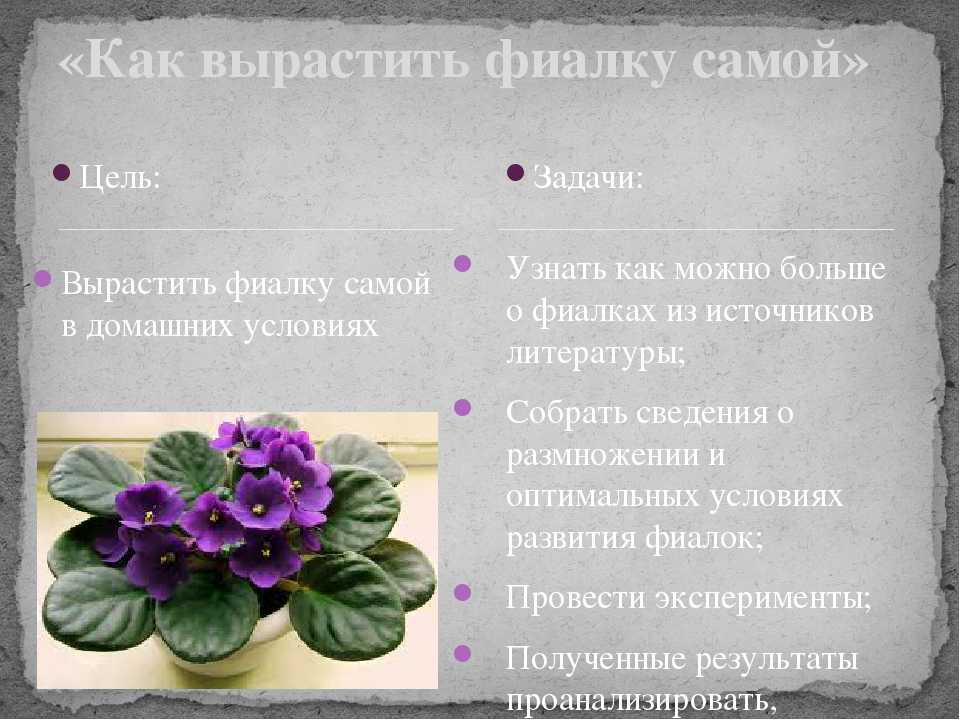 «Как вырастить фиалку самой»

Цель:

Вырастить фиалку самой в домашних условиях

Задачи:

Узнать как можно больше о фиалках из источников литературы;

Собрать сведения о размножении и оптимальных условиях развития фиалок;

Провести эксперименты;

Полученные результаты проанализировать,